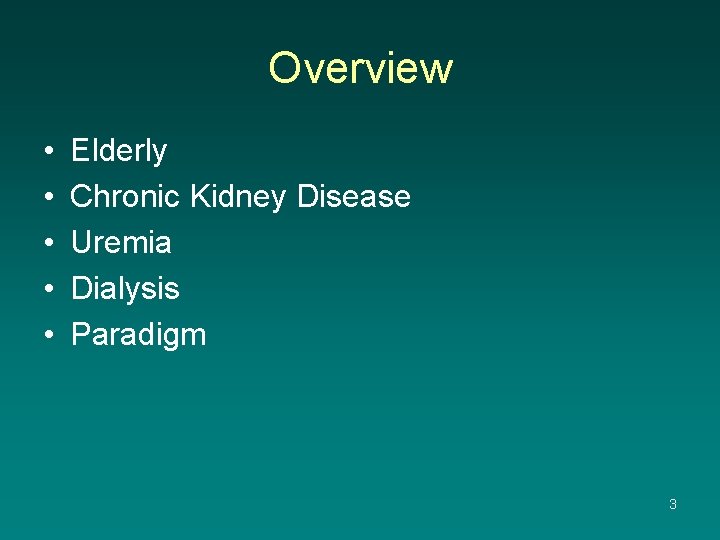 Overview

• Elderly
• Chronic Kidney Disease
• Uremia
• Dialysis
• Paradigm

3